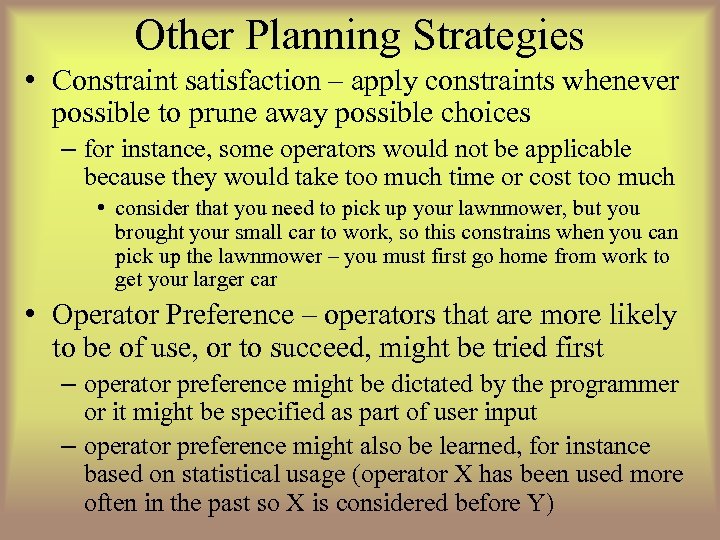 Other Planning Strategies

• Constraint satisfaction – apply constraints whenever possible to prune away possible choices

– for instance, some operators would not be applicable because they would take too much time or cost too much

• consider that you need to pick up your lawnmower, but you brought your small car to work, so this constrains when you can pick up the lawnmower – you must first go home from work to get your larger car

• Operator Preference – operators that are more likely to be of use, or to succeed, might be tried first

– operator preference might be dictated by the programmer or it might be specified as part of user input

– operator preference might also be learned, for instance based on statistical usage (operator X has been used more often in the past so X is considered before Y)